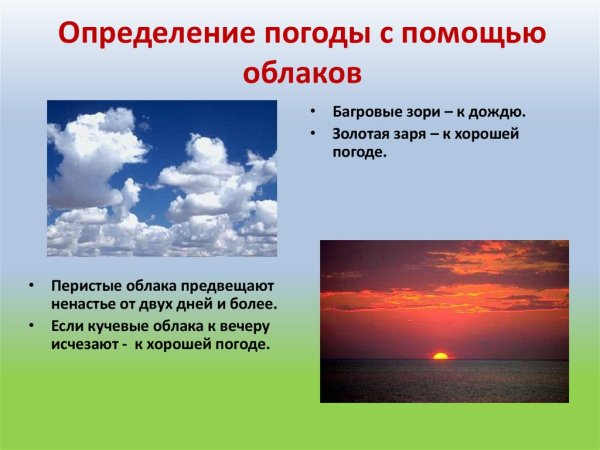 Определение погоды с помощью облаков

• Багровые зори – к дождю.
• Золотая заря – к хорошей погоде.

• Перистые облака предвещают ненастье от двух дней и более.
• Если кучевые облака к вечеру исчезают - к хорошей погоде.